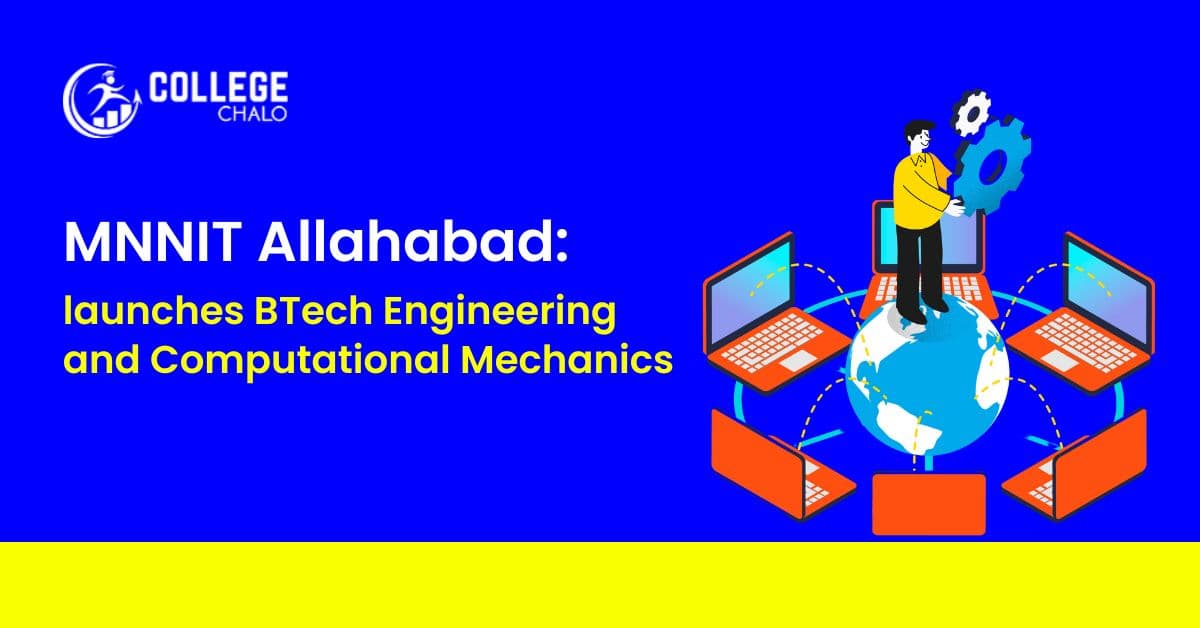 COLLEGE
CHALO

MNNIT Allahabad:
launches BTech Engineering and Computational Mechanics